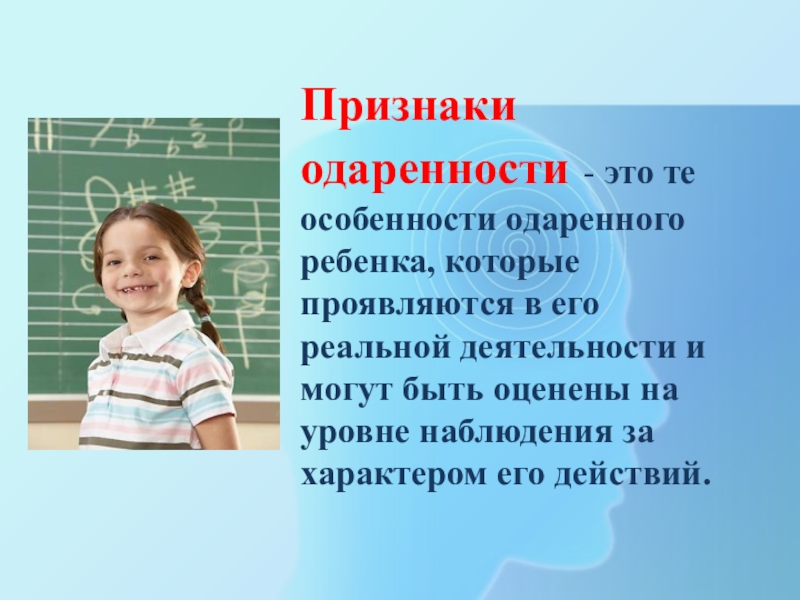 Признаки одаренности - это те особенности одаренного ребенка, которые проявляются в его реальной деятельности и могут быть оценены на уровне наблюдения за характером его действий.